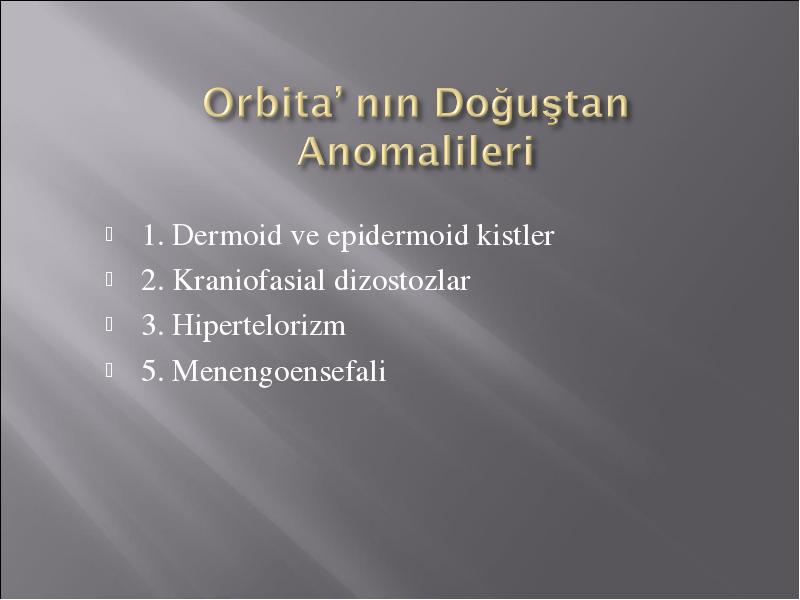 Orbita’ nın Doğuştan Anomalileri

1. Dermoid ve epidermoid kistler
2. Kraniofasial dizostozlar
3. Hipertelorizm
5. Menengoensefali